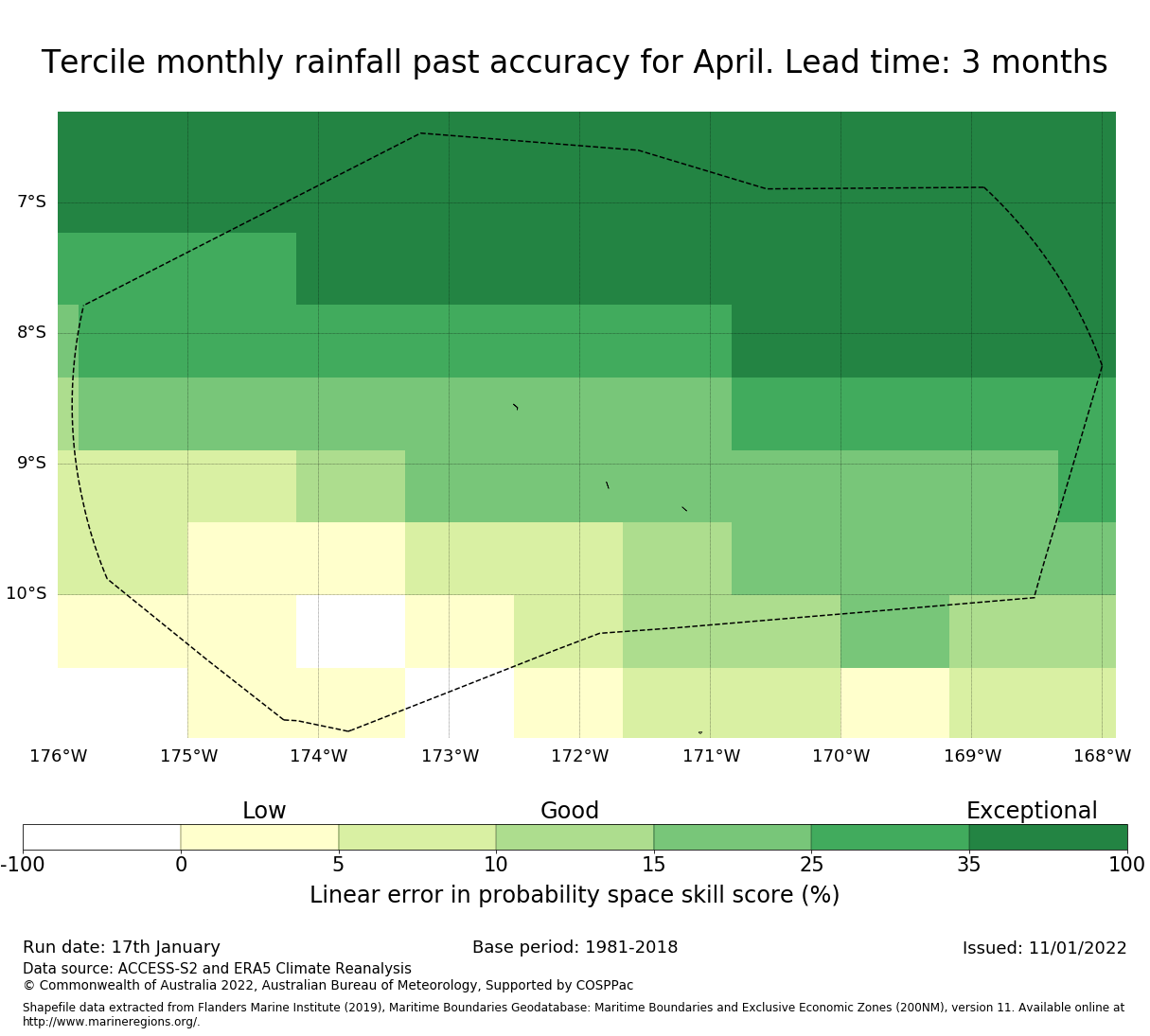 Tercile monthly rainfall past accuracy for April. Lead time: 3 months

7°S
8°S
9°S
10°S

176°W 175°W 174°W 173°W 172°W 171°W 170°W 169°W 168°W

Low Good Exceptional

-100 0 5 10 15 25 35 100

Linear error in probability space skill score (%)

Run date: 17th January

Base period: 1981-2018

Issued: 11/01/2022

Data source: ACCESS-S2 and ERA5 Climate Reanalysis
© Commonwealth of Australia 2022, Australian Bureau of Meteorology, Supported by COSPPac

Shapefile data extracted from Flanders Marine Institute (2019), Maritime Boundaries Geodatabase: Maritime Boundaries and Exclusive Economic Zones (200NM), version 11. Available online at http://www.marineregions.org/.